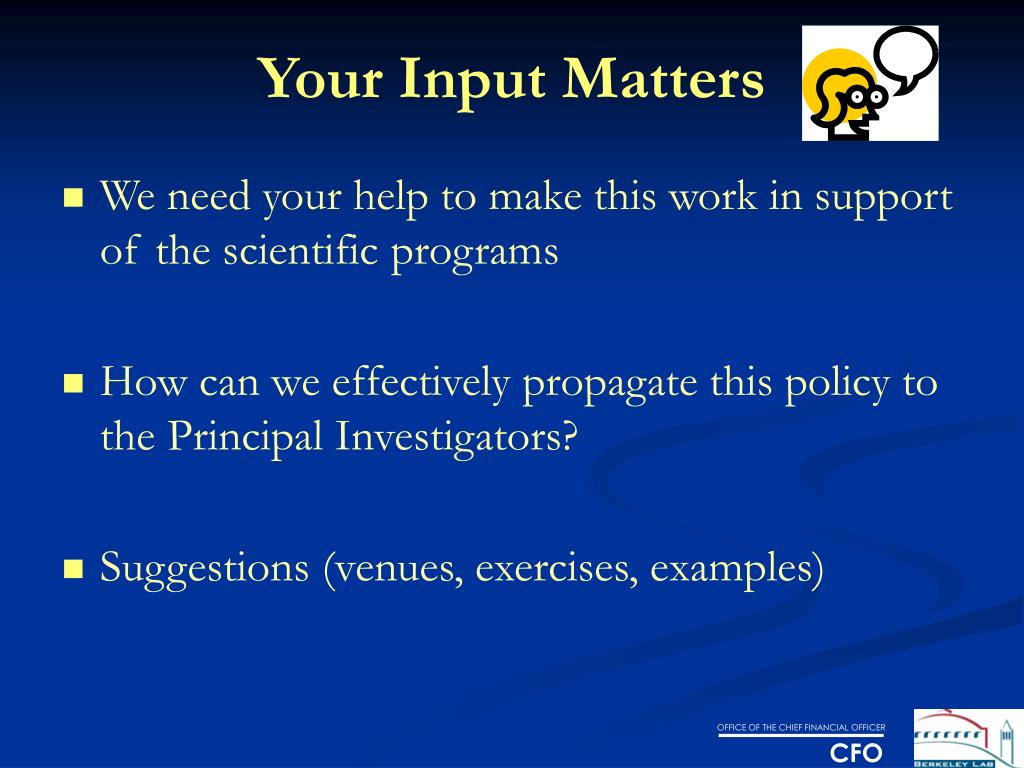 Your Input Matters

- We need your help to make this work in support of the scientific programs

- How can we effectively propagate this policy to the Principal Investigators?

- Suggestions (venues, exercises, examples)

OFFICE OF THE CHIEF FINANCIAL OFFICER
CFO

BERKELEY LAB